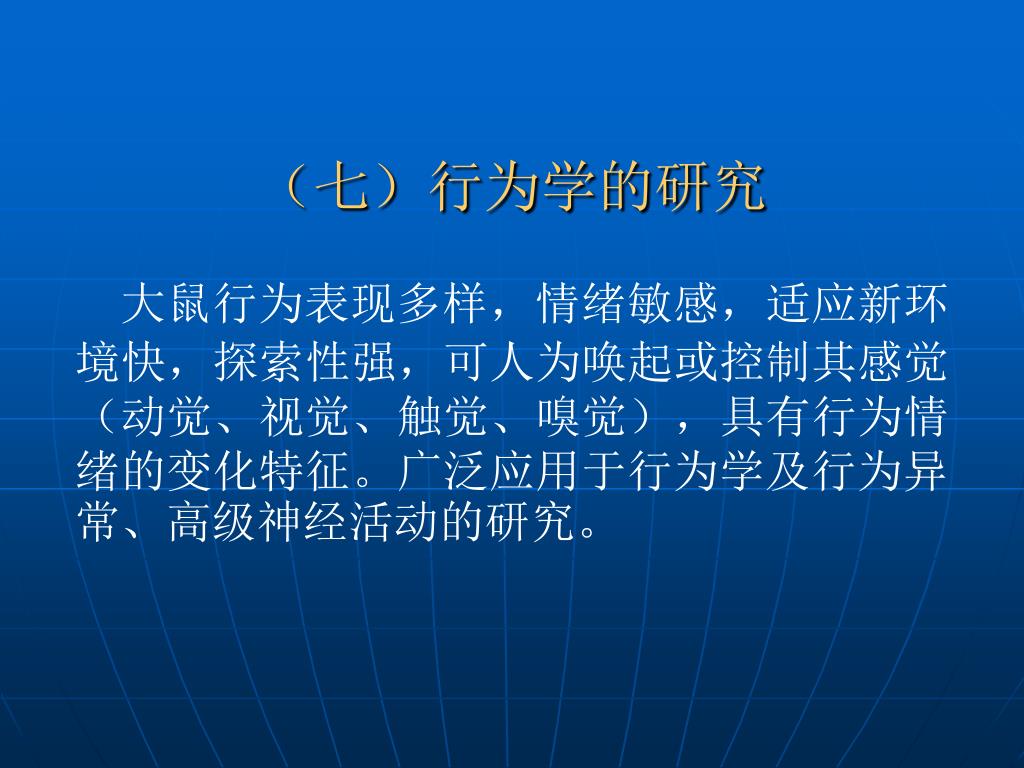 （七）行为学的研究

大鼠行为表现多样，情绪敏感，适应新环境快，探索性强，可人为唤起或控制其感觉（动觉、视觉、触觉、嗅觉），具有行为情绪的变化特征。广泛应用于行为学及行为异常、高级神经活动的研究。